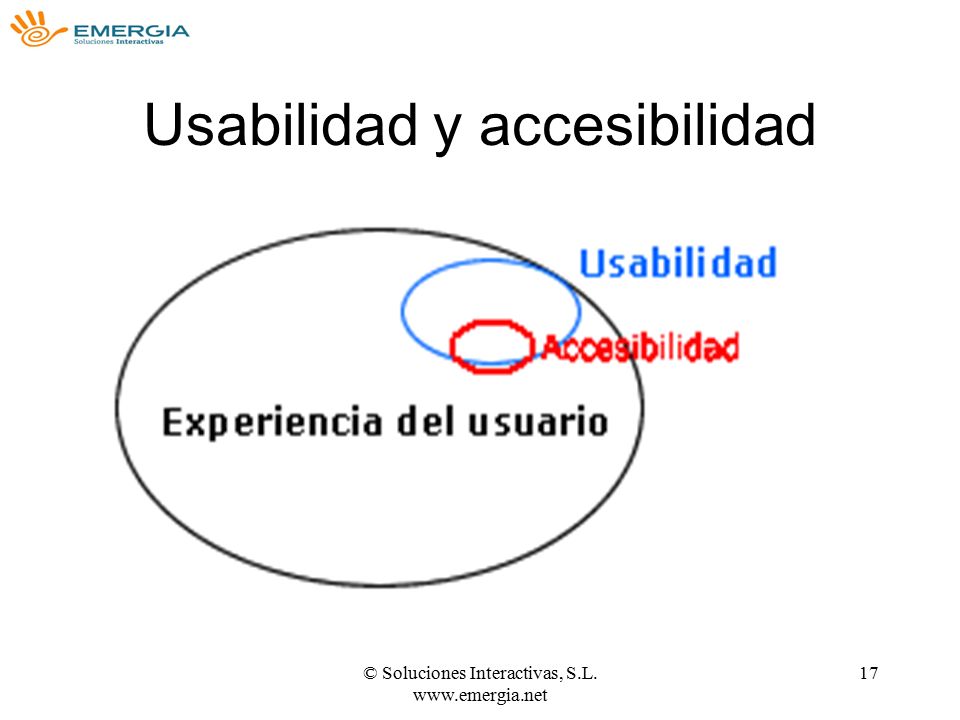 EMERGIA
Soluciones Interactivas

Usabilidad y accesibilidad

Usabilidad

Accesibilidad

Experiencia del usuario

© Soluciones Interactivas, S.L.
www.emergia.net

17